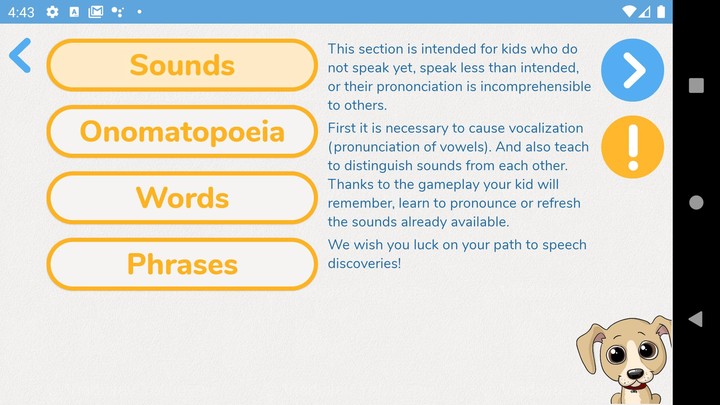 4:43

Sounds

Onomatopoeia

Words

Phrases

This section is intended for kids who do not speak yet, speak less than intended, or their prononciation is incomprehensible to others.

First it is necessary to cause vocalization (pronunciation of vowels). And also teach to distinguish sounds from each other. Thanks to the gameplay your kid will remember, learn to pronounce or refresh the sounds already available.

We wish you luck on your path to speech discoveries!